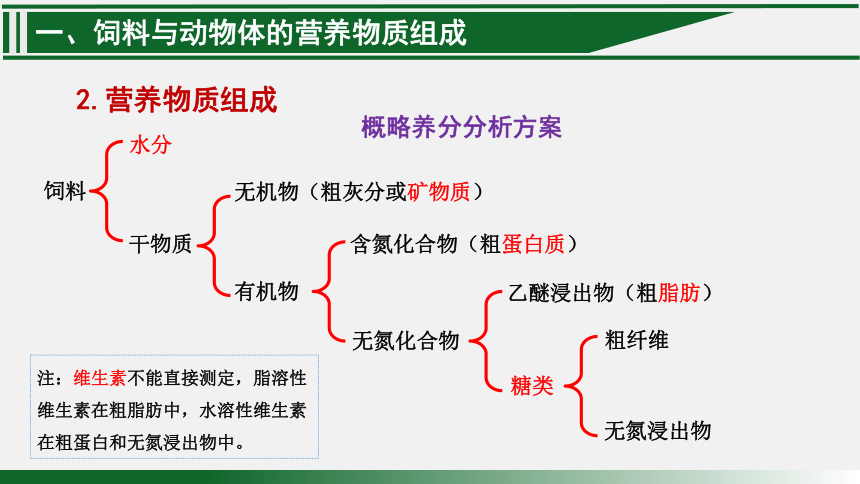 一、饲料与动物体的营养物质组成

2. 营养物质组成

概略养分分析方案

饲料

水分

干物质

无机物（粗灰分或矿物质）

有机物

含氮化合物（粗蛋白质）

无氮化合物

乙醚浸出物（粗脂肪）

糖类

粗纤维

无氮浸出物

注：维生素不能直接测定，脂溶性维生素在粗脂肪中，水溶性维生素在粗蛋白和无氮浸出物中。